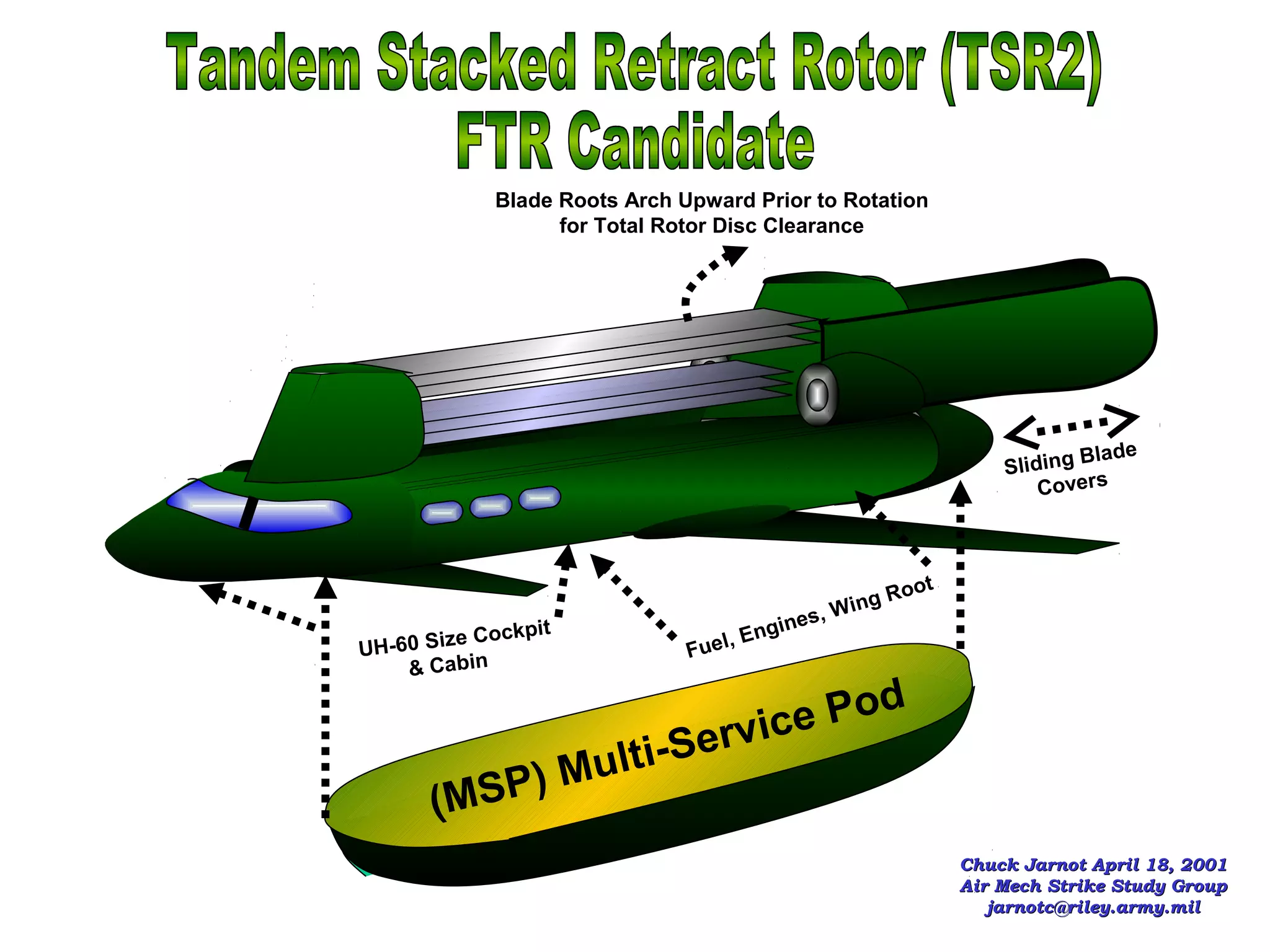 Tandem Stacked Retract Rotor (TSR2)
FTR Candidate

Blade Roots Arch Upward Prior to Rotation for Total Rotor Disc Clearance

Sliding Blade Covers

UH-60 Size Cockpit & Cabin

Fuel, Engines, Wing Root

(MSP) Multi-Service Pod

Chuck Jarnot April 18, 2001
Air Mech Strike Study Group
jarnotc@riley.army.mil